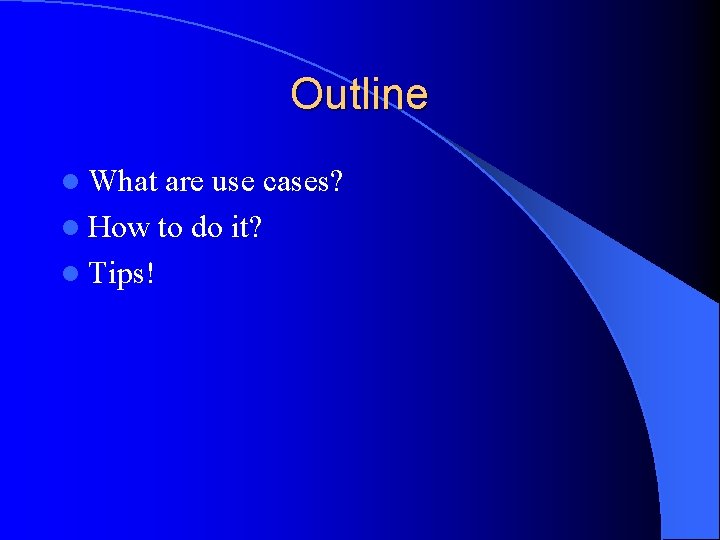 Outline

- What are use cases?
- How to do it?
- Tips!